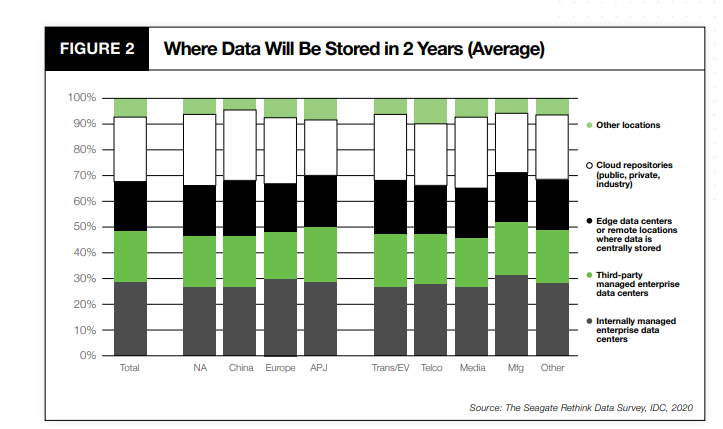 FIGURE 2

Where Data Will Be Stored in 2 Years (Average)

100%
90%
80%
70%
60%
50%
40%
30%
20%
10%
0%

Total NA China Europe APJ Trans/EV Telco Media Mfg Other

Other locations

Cloud repositories (public, private, industry)

Edge data centers or remote locations where data is centrally stored

Third-party managed enterprise data centers

Internally managed enterprise data centers

Source: The Seagate Rethink Data Survey, IDC, 2020